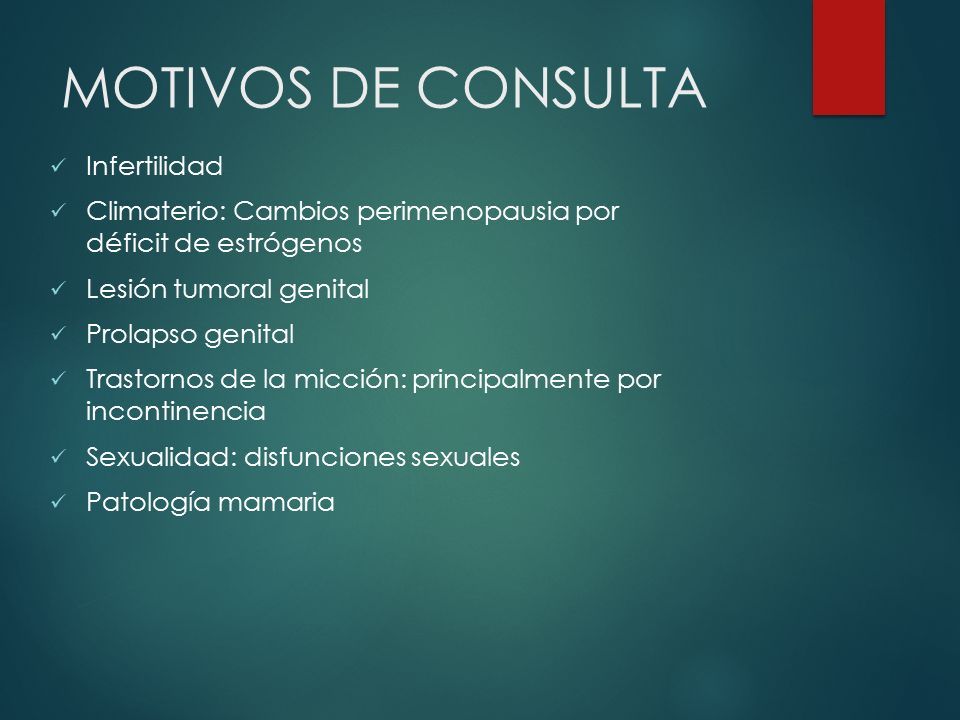 MOTIVOS DE CONSULTA

✓ Infertilidad

✓ Climaterio: Cambios perimenopausia por déficit de estrógenos

✓ Lesión tumoral genital

✓ Prolapso genital

✓ Trastornos de la micción: principalmente por incontinencia

✓ Sexualidad: disfunciones sexuales

✓ Patología mamaria